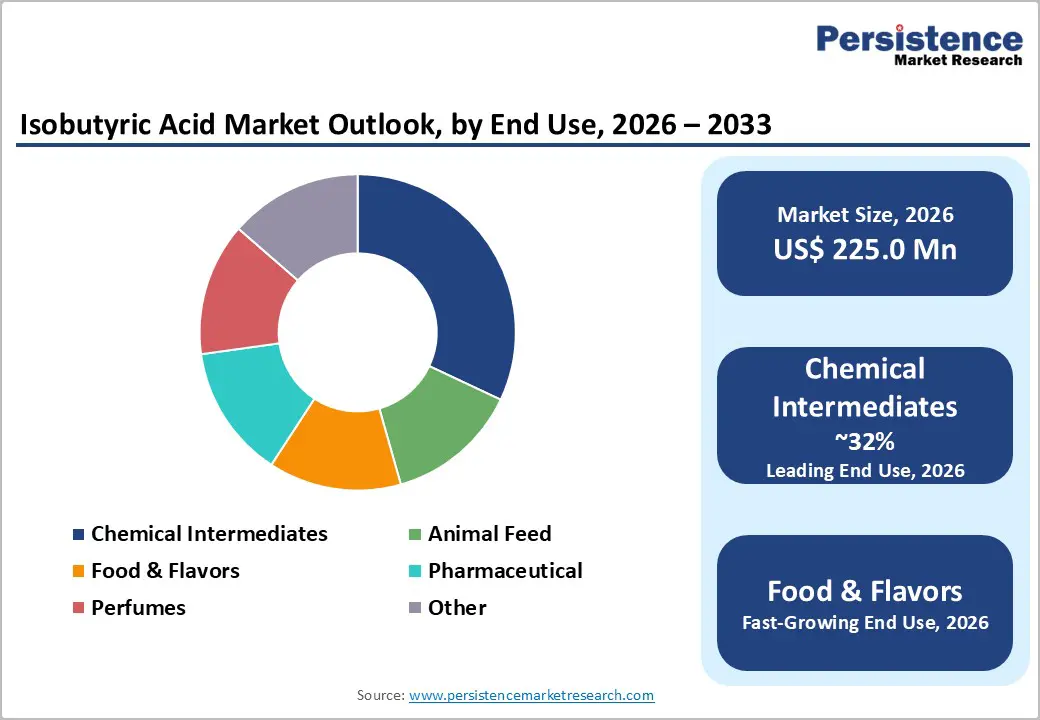 Persistence
Market Research

Isobutyric Acid Market Outlook, by End Use, 2026 – 2033

Chemical Intermediates
Animal Feed
Food & Flavors
Pharmaceutical
Perfumes
Other

Market Size, 2026
US$ 225.0 Mn

Chemical Intermediates
~32%
Leading End Use, 2026

Food & Flavors
Fast-Growing End Use, 2026

Source: www.persistencemarketresearch.com